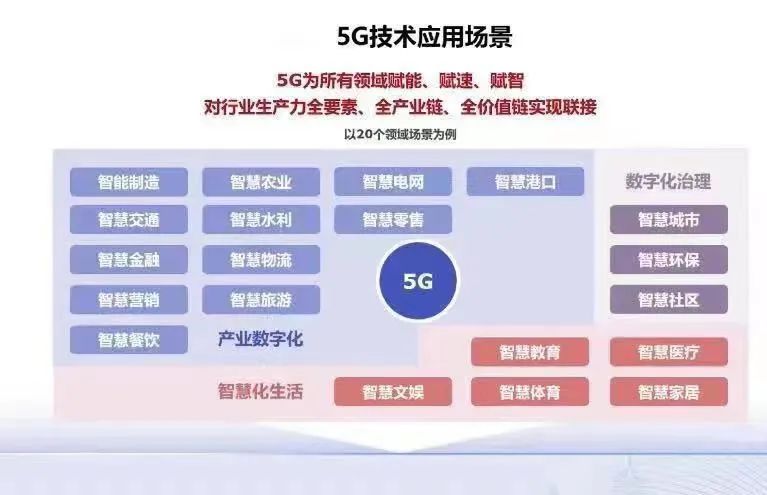 5G技术应用场景

5G为所有领域赋能、赋速、赋智
对行业生产力全要素、全产业链、全价值链实现联接

以20个领域场景为例

智能制造
智慧农业
智慧电网
智慧港口
智慧交通
智慧水利
智慧零售
智慧金融
智慧物流
智慧营销
智慧旅游
智慧餐饮
产业数字化

5G

数字化治理
智慧城市
智慧环保
智慧社区

智慧教育
智慧医疗
智慧化生活
智慧文娱
智慧体育
智慧家居